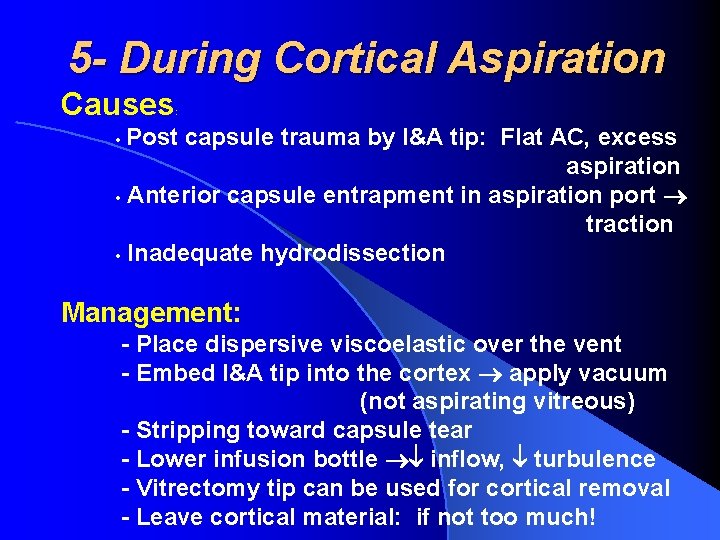 5- During Cortical Aspiration

Causes:

• Post capsule trauma by I&A tip: Flat AC, excess aspiration
• Anterior capsule entrapment in aspiration port $\rightarrow$ traction
• Inadequate hydrodissection

Management:

- Place dispersive viscoelastic over the vent
- Embed I&A tip into the cortex $\rightarrow$ apply vacuum (not aspirating vitreous)
- Stripping toward capsule tear
- Lower infusion bottle $\rightarrow\downarrow$ inflow, $\downarrow$ turbulence
- Vitrectomy tip can be used for cortical removal
- Leave cortical material: if not too much!